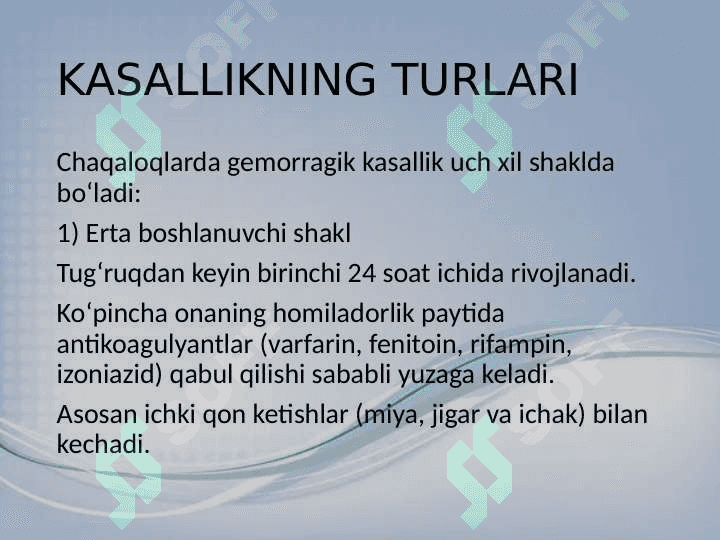 KASALLIKNING TURLARI

Chaqaloqlarda gemorragik kasallik uch xil shaklda bo‘ladi:

1) Erta boshlanuvchi shakl

Tug‘ruqdan keyin birinchi 24 soat ichida rivojlanadi.

Ko‘pincha onaning homiladorlik paytida antikoagulyantlar (varfarin, fenitoin, rifampin, izoniazid) qabul qilishi sababli yuzaga keladi.

Asosan ichki qon ketishlar (miya, jigar va ichak) bilan kechadi.